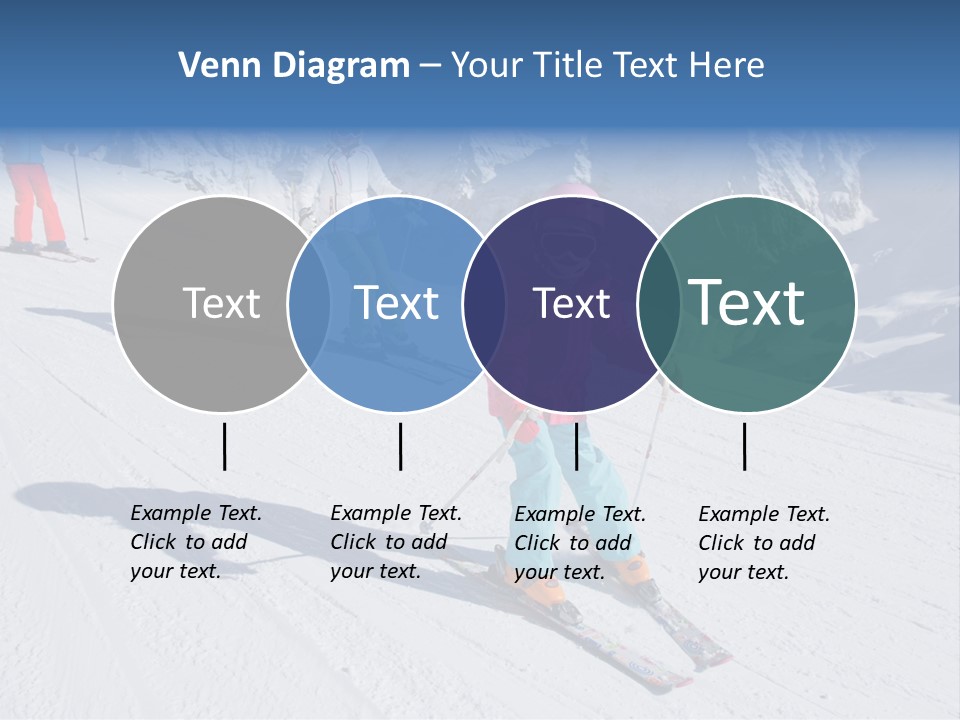 Venn Diagram – Your Title Text Here

Text

Text

Text

Text

Example Text. Click to add your text.

Example Text. Click to add your text.

Example Text. Click to add your text.

Example Text. Click to add your text.